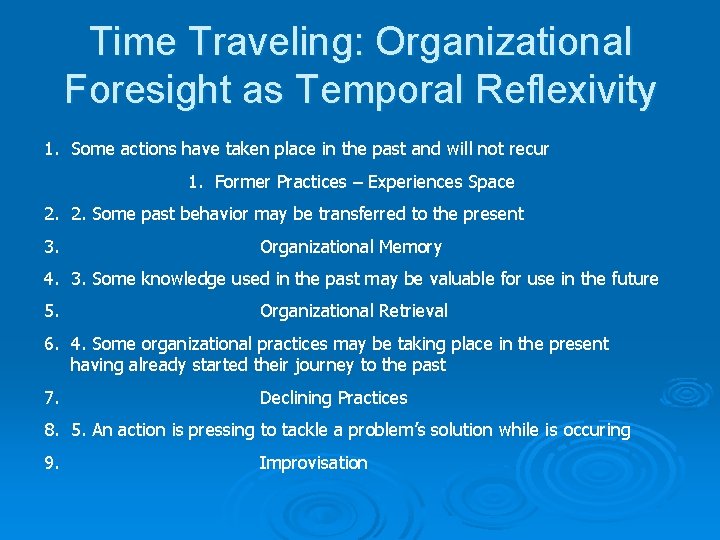 Time Traveling: Organizational Foresight as Temporal Reflexivity

1. Some actions have taken place in the past and will not recur

1. Former Practices – Experiences Space

2. 2. Some past behavior may be transferred to the present

3. Organizational Memory

4. 3. Some knowledge used in the past may be valuable for use in the future

5. Organizational Retrieval

6. 4. Some organizational practices may be taking place in the present having already started their journey to the past

7. Declining Practices

8. 5. An action is pressing to tackle a problem's solution while is occuring

9. Improvisation